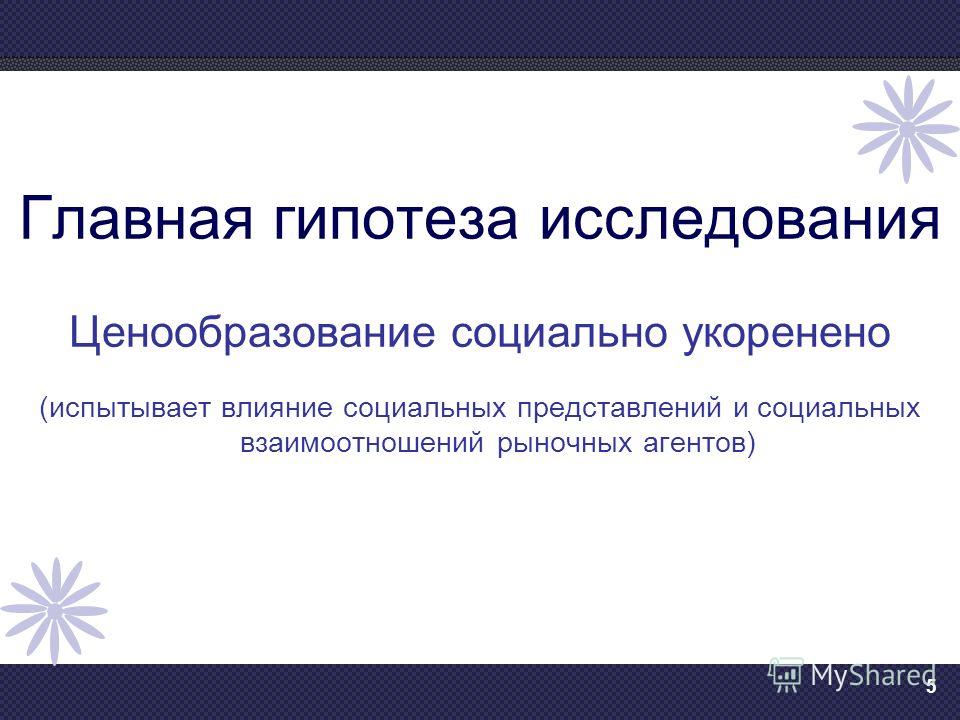 Главная гипотеза исследования

Ценообразование социально укоренено

(испытывает влияние социальных представлений и социальных взаимоотношений рыночных агентов)

MyShared

5